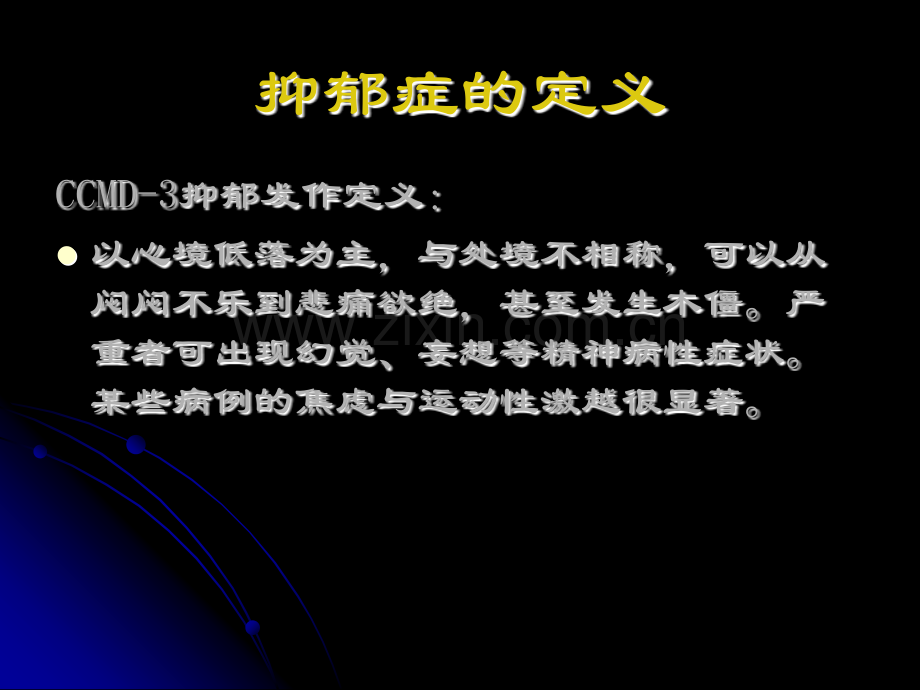 抑郁症的定义

CCMD-3抑郁发作定义：

• 以心境低落为主，与处境不相称，可以从闷闷不乐到悲痛欲绝，甚至发生木僵。严重者可出现幻觉、妄想等精神病性症状。某些病例的焦虑与运动性激越很显著。

www.zixin.com.cn